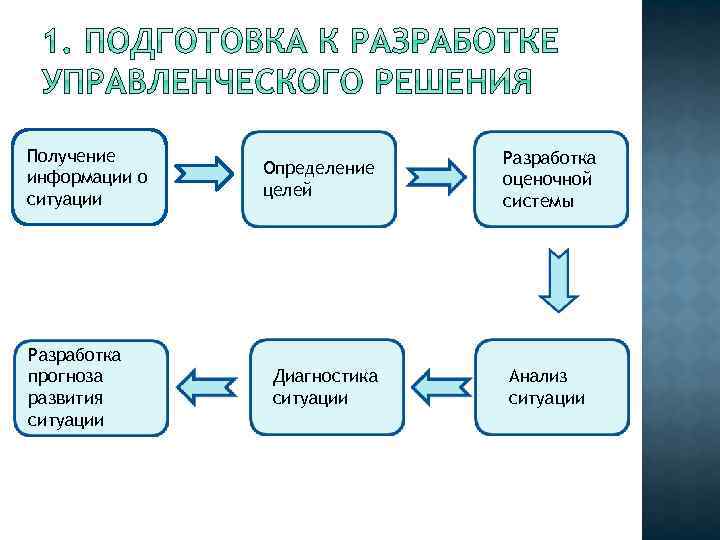 1. ПОДГОТОВКА К РАЗРАБОТКЕ УПРАВЛЕНЧЕСКОГО РЕШЕНИЯ

Получение информации о ситуации

Определение целей

Разработка оценочной системы

Анализ ситуации

Диагностика ситуации

Разработка прогноза развития ситуации